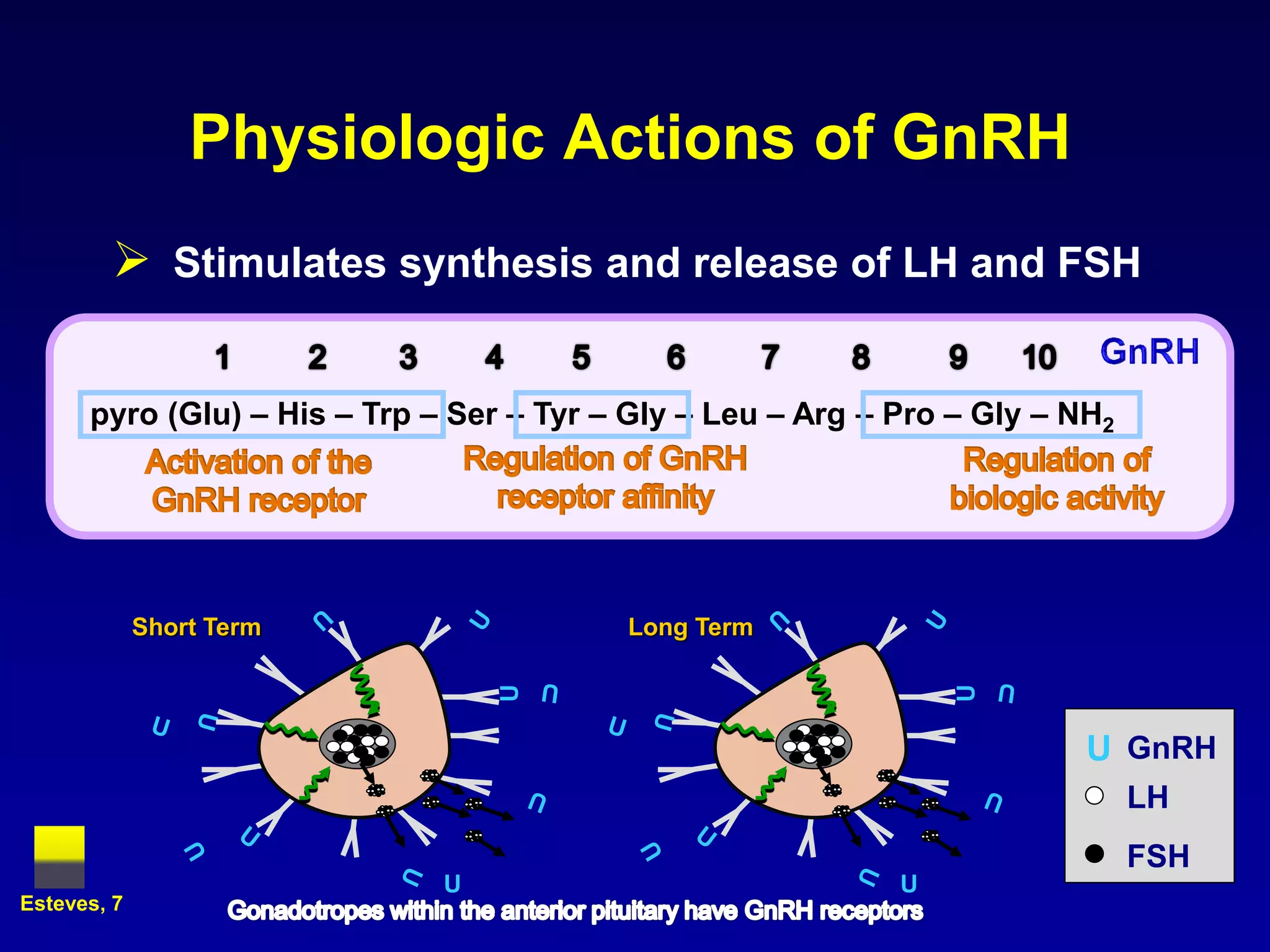 Physiologic Actions of GnRH

➢ Stimulates synthesis and release of LH and FSH

1 2 3 4 5 6 7 8 9 10 GnRH

pyro (Glu) – His – Trp – Ser -- Tyr – Gly -- Leu – Arg -- Pro – Gly – $NH_2$

Activation of the GnRH receptor

Regulation of GnRH receptor affinity

Regulation of biologic activity

Short Term

Long Term

U GnRH
LH
FSH

Esteves, 7

Gonadotropes within the anterior pituitary have GnRH receptors